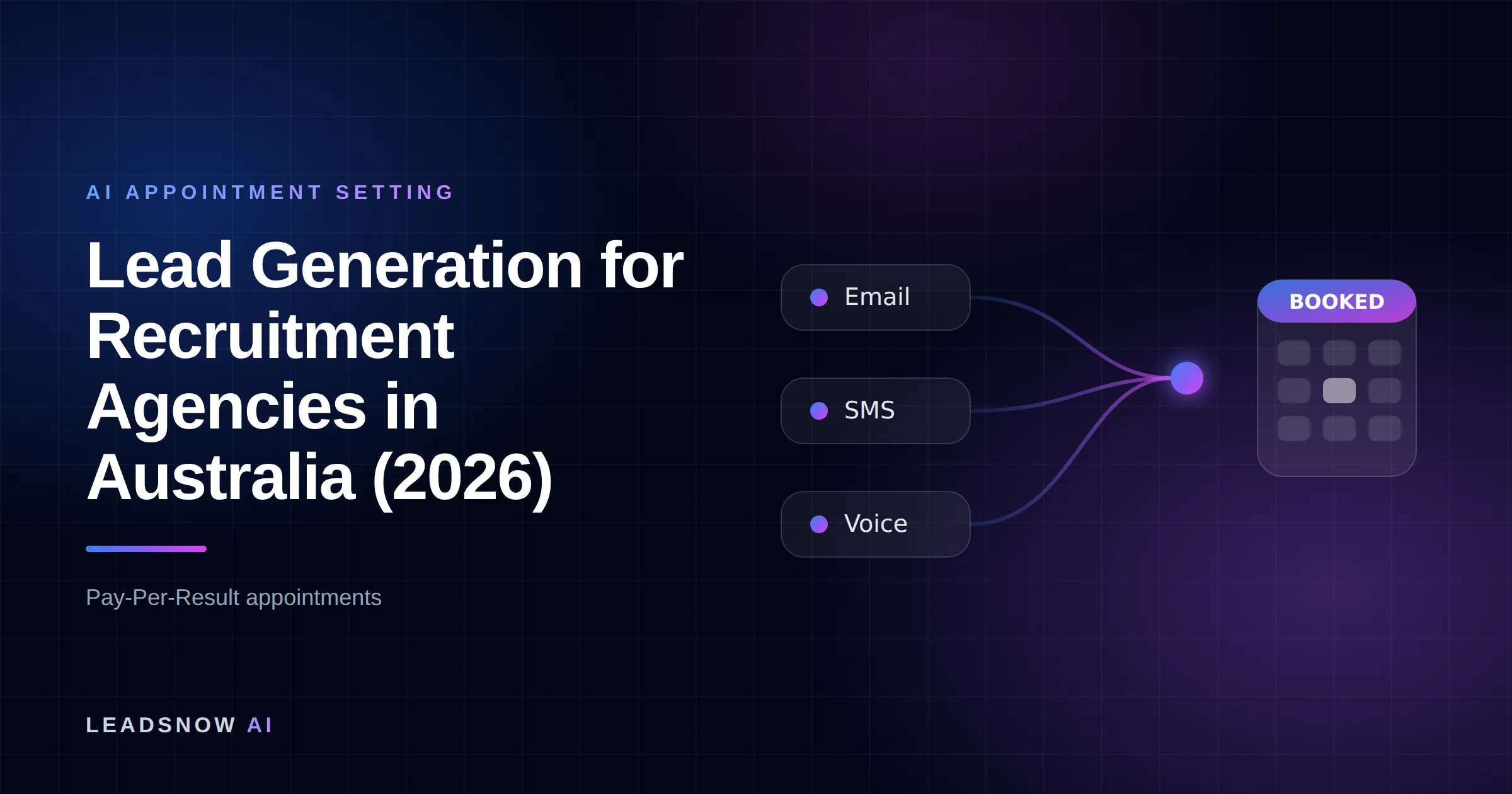 AI APPOINTMENT SETTING

Lead Generation for Recruitment Agencies in Australia (2026)

Pay-Per-Result appointments

LEADSNOW AI

Email

SMS

Voice

BOOKED